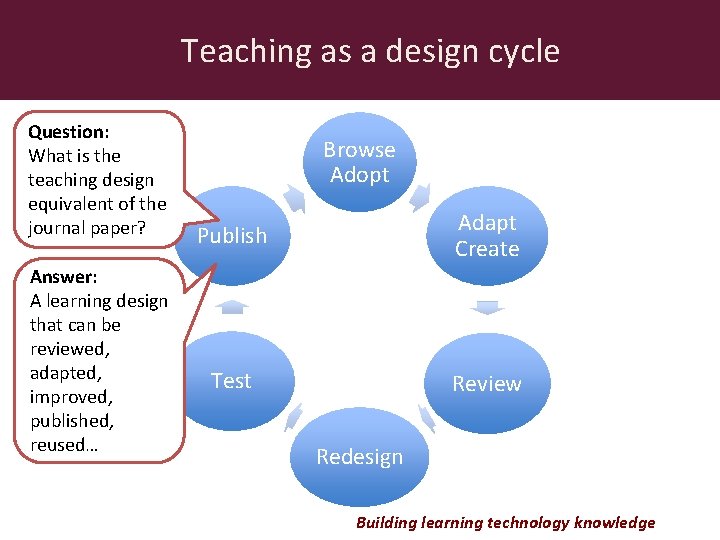 Teaching as a design cycle

Question:
What is the teaching design equivalent of the journal paper?

Answer:
A learning design that can be reviewed, adapted, improved, published, reused…

Browse
Adopt

Adapt
Create

Review

Redesign

Test

Publish

Building learning technology knowledge